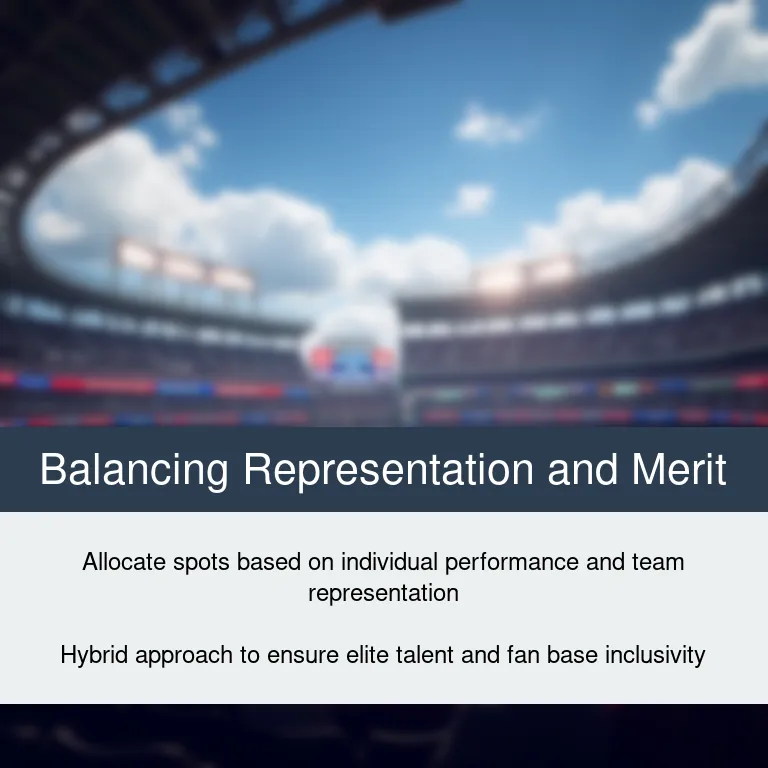 Balancing Representation and Merit

Allocate spots based on individual performance and team representation

Hybrid approach to ensure elite talent and fan base inclusivity